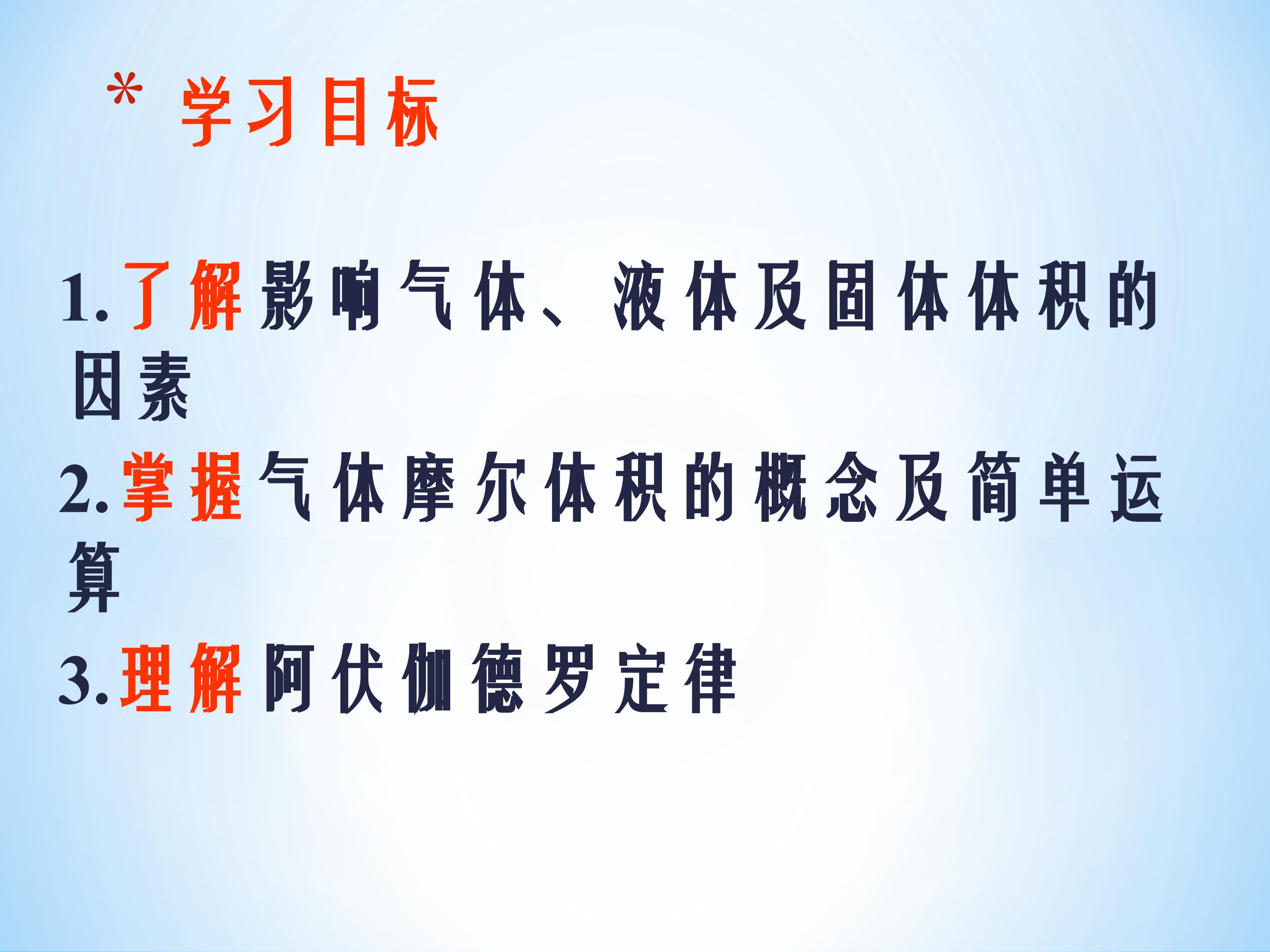 * 学习目标

1.了解影响气体、液体及固体体积的因素

2.掌握气体摩尔体积的概念及简单运算

3.理解阿伏伽德罗定律